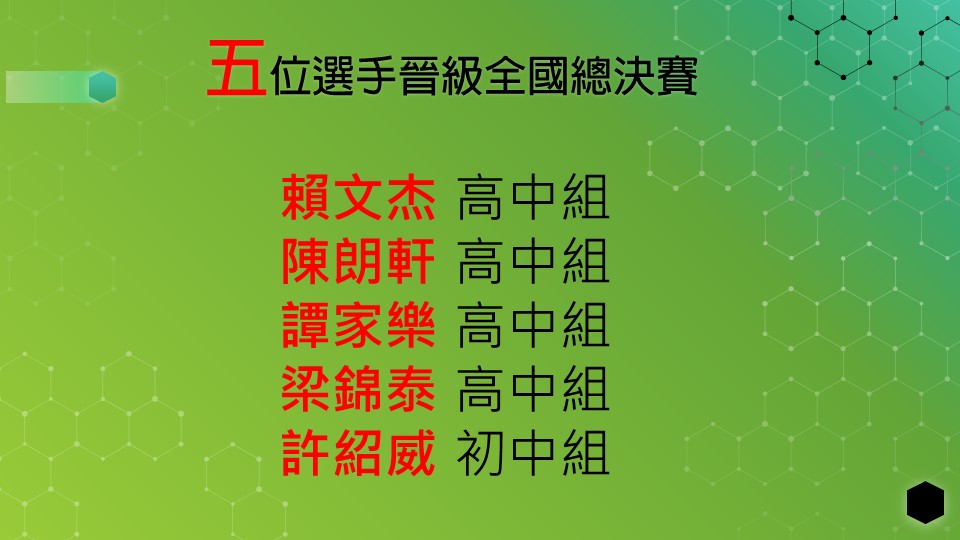 五位選手晉級全國總決賽

賴文杰 高中組
陳朗軒 高中組
譚家樂 高中組
梁錦泰 高中組
許紹威 初中組